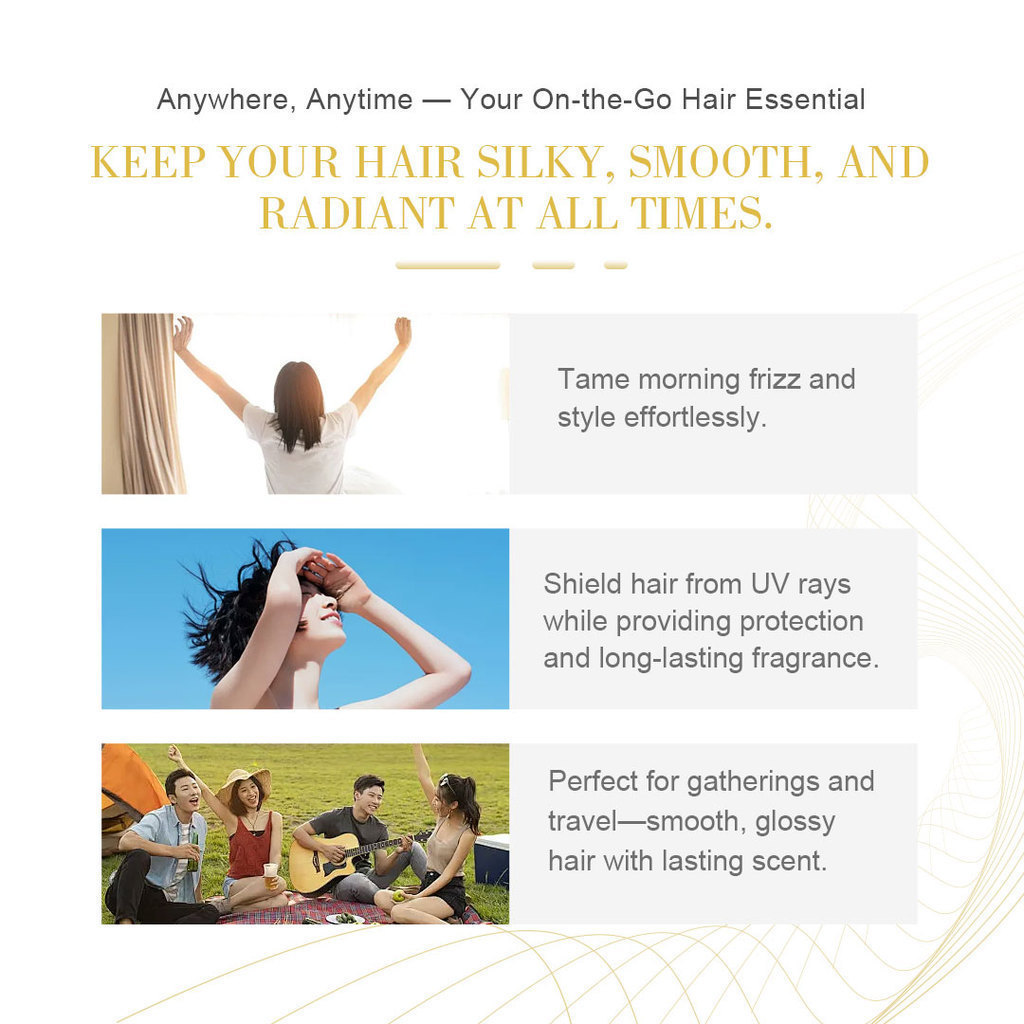 Anywhere, Anytime — Your On-the-Go Hair Essential

KEEP YOUR HAIR SILKY, SMOOTH, AND RADIANT AT ALL TIMES.

Tame morning frizz and style effortlessly.

Shield hair from UV rays while providing protection and long-lasting fragrance.

Perfect for gatherings and travel—smooth, glossy hair with lasting scent.